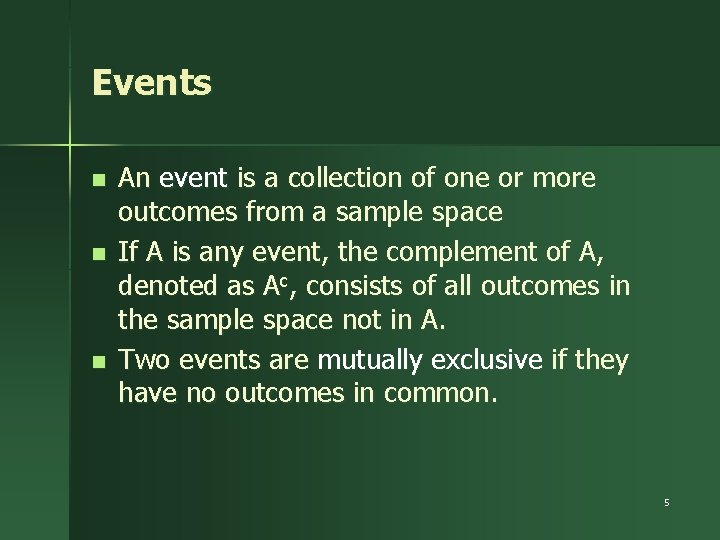 Events

- An event is a collection of one or more outcomes from a sample space
- If A is any event, the complement of A, denoted as $A^c$, consists of all outcomes in the sample space not in A.
- Two events are mutually exclusive if they have no outcomes in common.

5